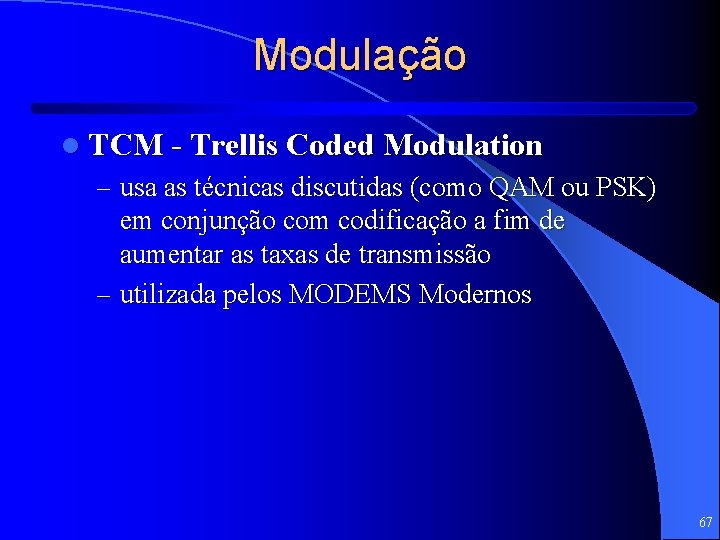 Modulação

TCM - Trellis Coded Modulation

– usa as técnicas discutidas (como QAM ou PSK) em conjunção com codificação a fim de aumentar as taxas de transmissão

– utilizada pelos MODEMS Modernos

67